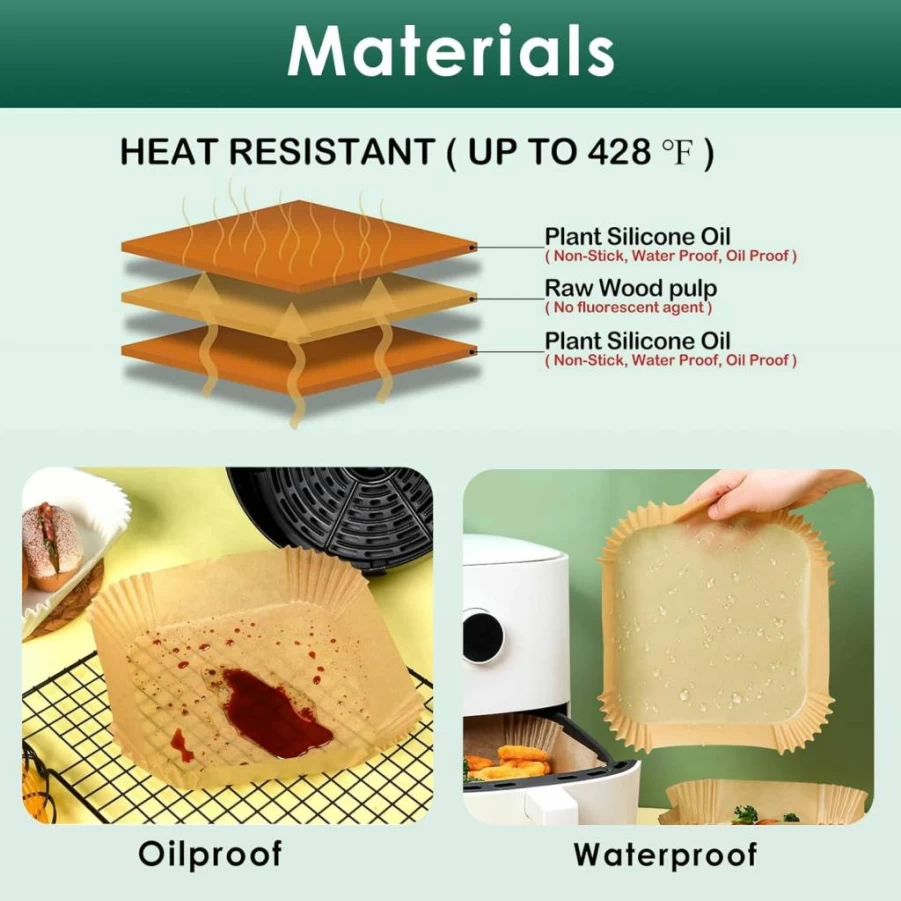 Materials

HEAT RESISTANT ( UP TO 428 ℉ )

Plant Silicone Oil
( Non-Stick, Water Proof, Oil Proof )

Raw Wood pulp
( No fluorescent agent )

Plant Silicone Oil
( Non-Stick, Water Proof, Oil Proof )

Oilproof

Waterproof